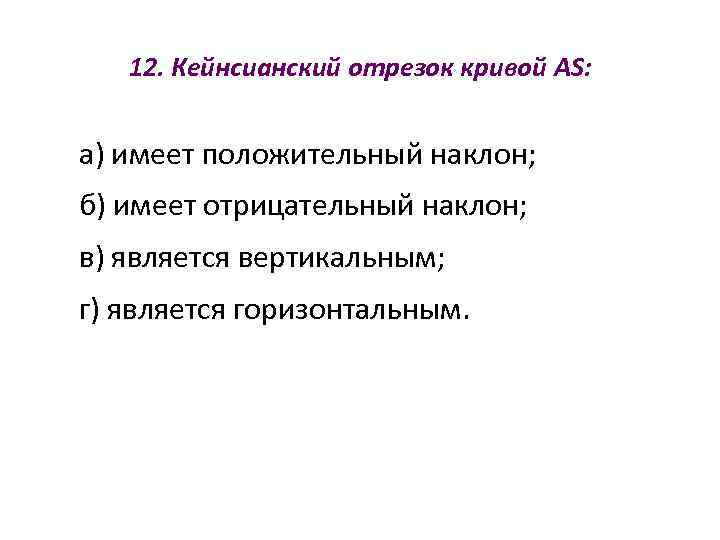 12. Кейнсианский отрезок кривой AS:

а) имеет положительный наклон;

б) имеет отрицательный наклон;

в) является вертикальным;

г) является горизонтальным.